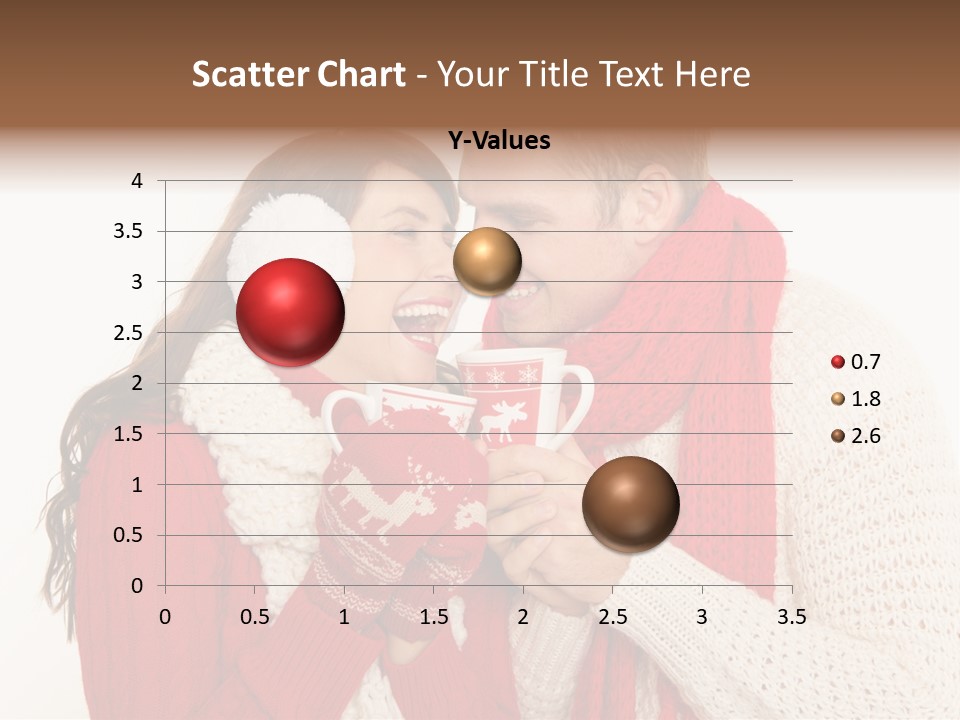 Scatter Chart - Your Title Text Here

Y-Values

4
3.5
3
2.5
2
1.5
1
0.5
0

0 0.5 1 1.5 2 2.5 3 3.5

0.7
1.8
2.6